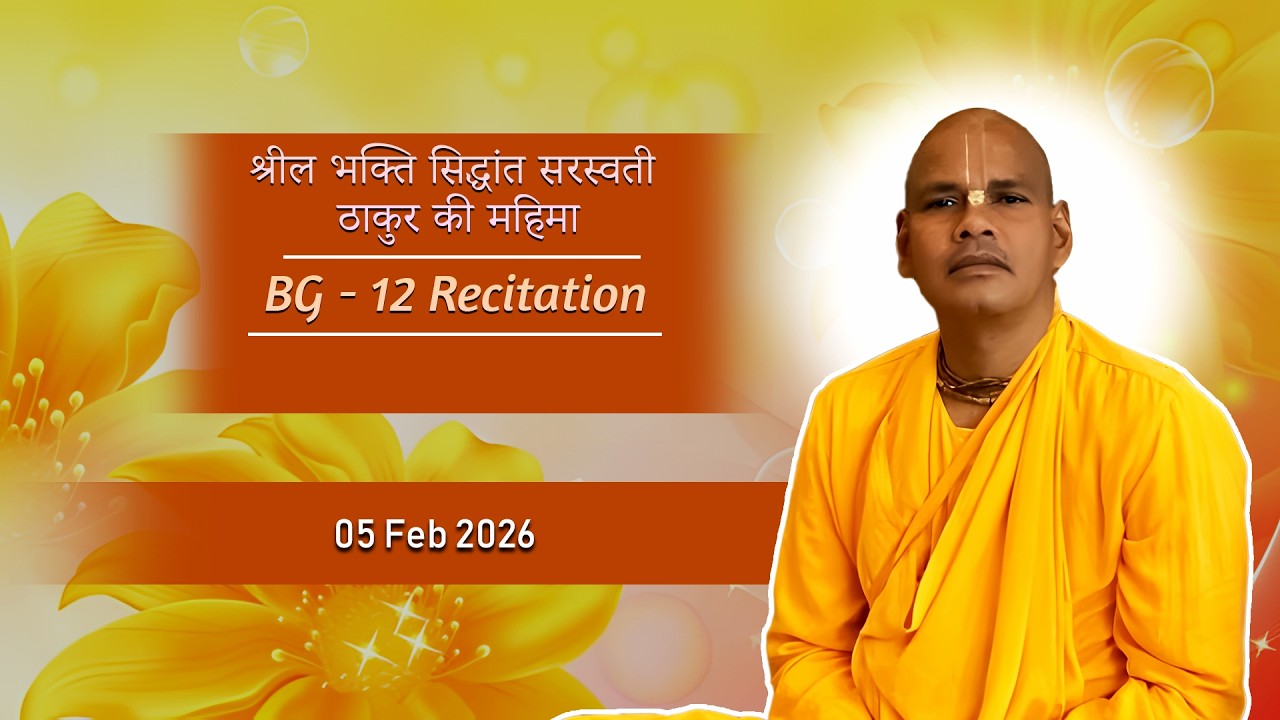 श्रील भक्ति सिद्धांत सरस्वती ठाकुर की महिमा

BG - 12 Recitation

05 Feb 2026